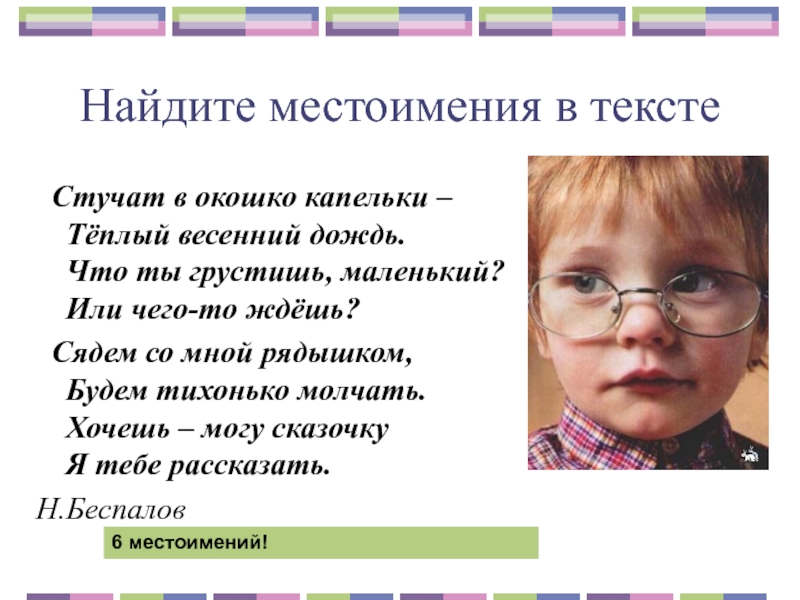 Найдите местоимения в тексте

Стучат в окошко капельки –
Тёплый весенний дождь.
Что ты грустишь, маленький?
Или чего-то ждёшь?

Сядем со мной рядышком,
Будем тихонько молчать.
Хочешь – могу сказочку
Я тебе рассказать.

Н.Беспалов

6 местоимений!